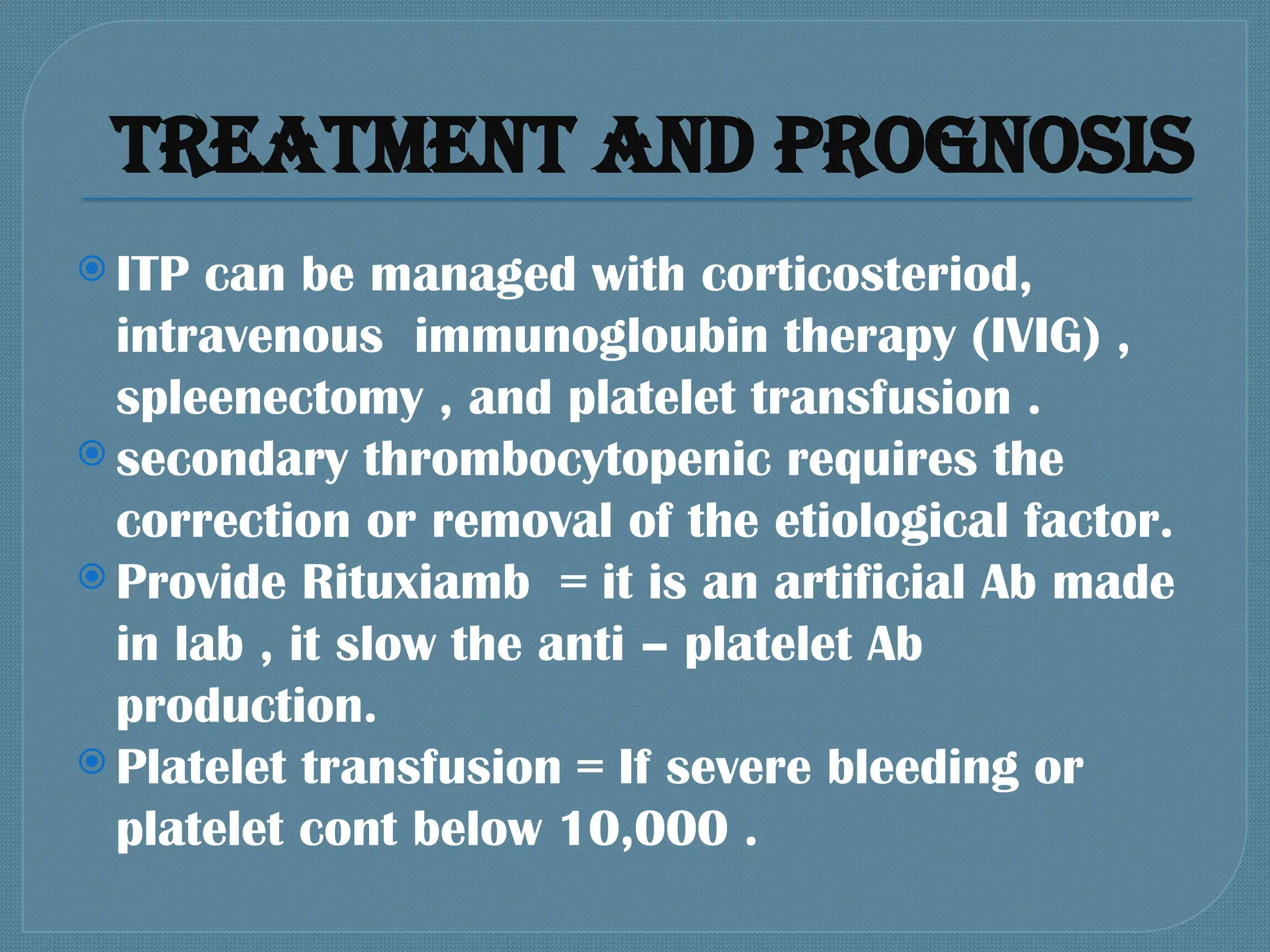 TREATMENT AND PROGNOSIS

ITP can be managed with corticosteriod, intravenous immunogloubin therapy (IVIG) , spleenectomy , and platelet transfusion .

secondary thrombocytopenic requires the correction or removal of the etiological factor.

Provide Rituxiamb = it is an artificial Ab made in lab , it slow the anti – platelet Ab production.

Platelet transfusion = If severe bleeding or platelet cont below 10,000 .